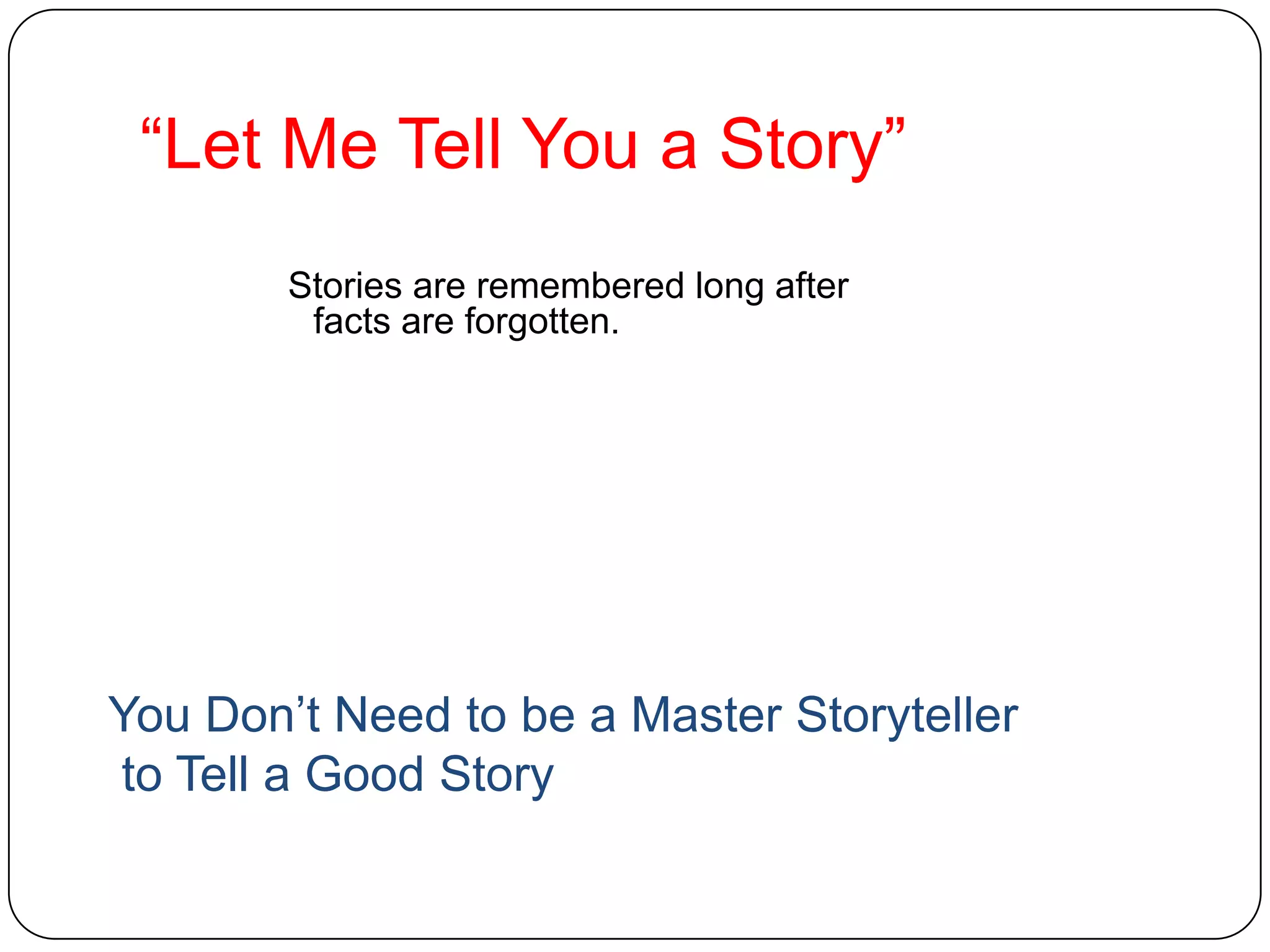 “Let Me Tell You a Story”

Stories are remembered long after facts are forgotten.

You Don’t Need to be a Master Storyteller to Tell a Good Story